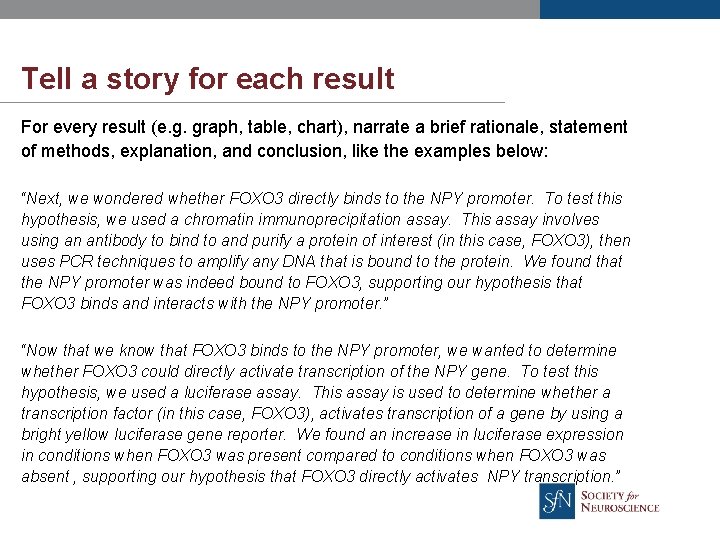 Tell a story for each result

For every result (e.g. graph, table, chart), narrate a brief rationale, statement of methods, explanation, and conclusion, like the examples below:

"Next, we wondered whether FOXO3 directly binds to the NPY promoter. To test this hypothesis, we used a chromatin immunoprecipitation assay. This assay involves using an antibody to bind to and purify a protein of interest (in this case, FOXO3), then uses PCR techniques to amplify any DNA that is bound to the protein. We found that the NPY promoter was indeed bound to FOXO3, supporting our hypothesis that FOXO3 binds and interacts with the NPY promoter."

"Now that we know that FOXO3 binds to the NPY promoter, we wanted to determine whether FOXO3 could directly activate transcription of the NPY gene. To test this hypothesis, we used a luciferase assay. This assay is used to determine whether a transcription factor (in this case, FOXO3), activates transcription of a gene by using a bright yellow luciferase gene reporter. We found an increase in luciferase expression in conditions when FOXO3 was present compared to conditions when FOXO3 was absent , supporting our hypothesis that FOXO3 directly activates NPY transcription."

SfN SOCIETY for NEUROSCIENCE